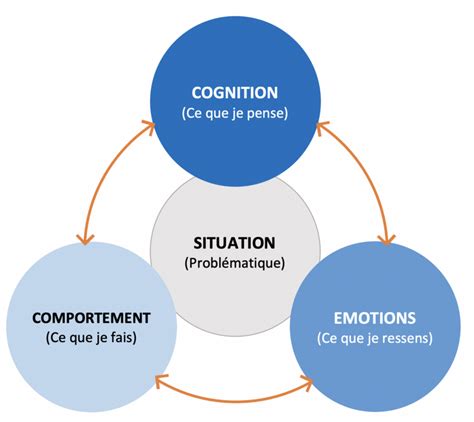 COGNITION
(Ce que je pense)

SITUATION
(Problématique)

COMPORTEMENT
(Ce que je fais)

EMOTIONS
(Ce que je ressens)